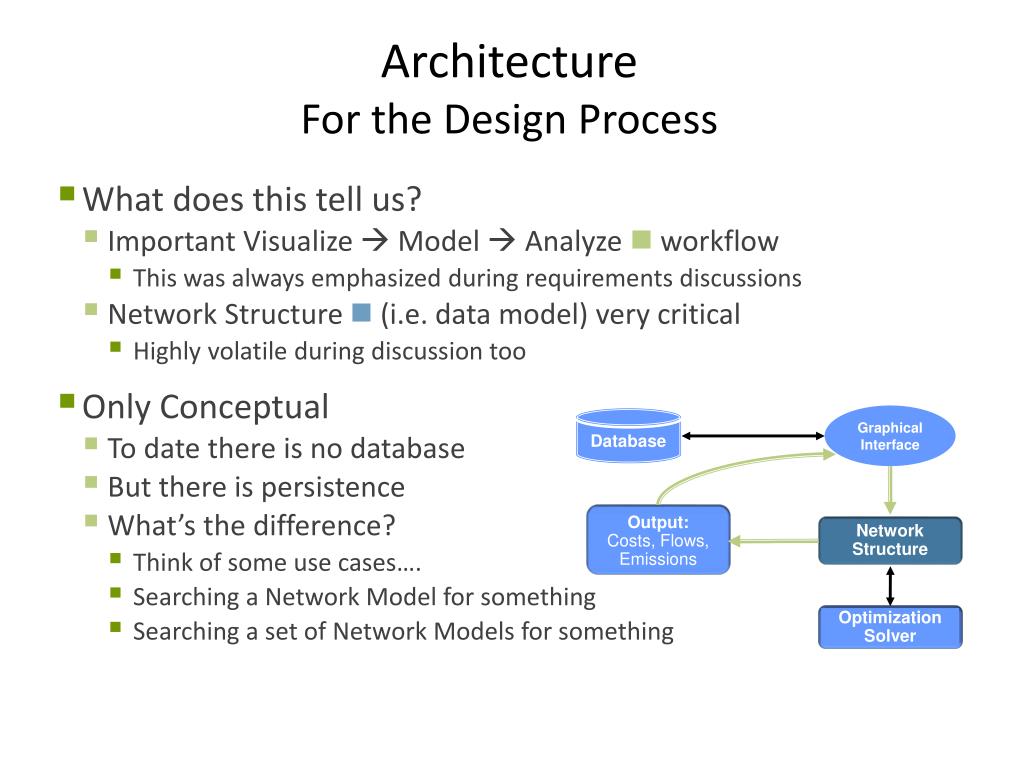 Architecture
For the Design Process

What does this tell us?
Important Visualize → Model → Analyze workflow
This was always emphasized during requirements discussions
Network Structure (i.e. data model) very critical
Highly volatile during discussion too

Only Conceptual
To date there is no database
But there is persistence
What's the difference?
Think of some use cases….
Searching a Network Model for something
Searching a set of Network Models for something

Database

Graphical Interface

Output: Costs, Flows, Emissions

Network Structure

Optimization Solver